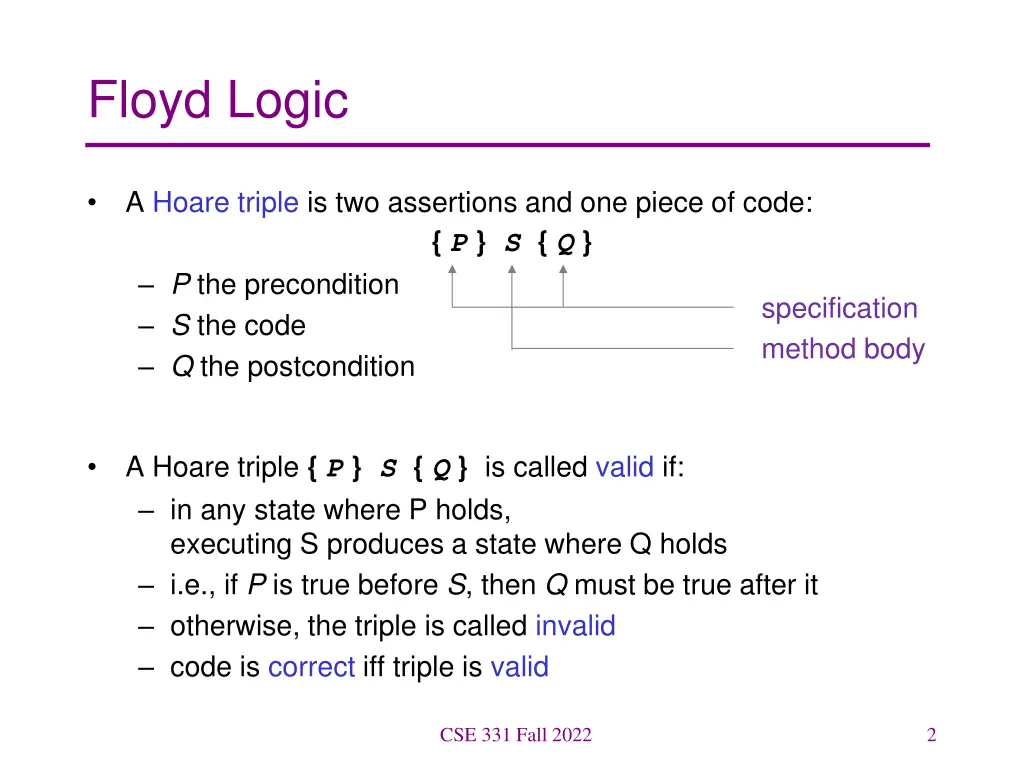 Floyd Logic

• A Hoare triple is two assertions and one piece of code:

{ P } S { Q }

– P the precondition
– S the code
– Q the postcondition

specification
method body

• A Hoare triple { P } S { Q } is called valid if:
– in any state where P holds, executing S produces a state where Q holds
– i.e., if P is true before S, then Q must be true after it
– otherwise, the triple is called invalid
– code is correct iff triple is valid

CSE 331 Fall 2022

2